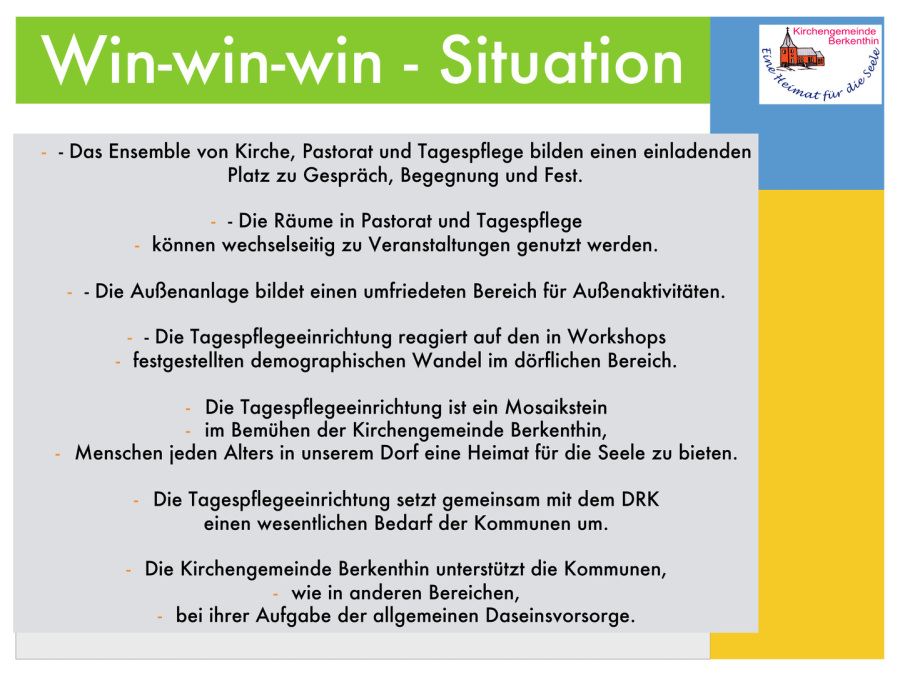 Win-win-win - Situation

Kirchengemeinde Berkenthin
Eine Heimat für die Seele

- - Das Ensemble von Kirche, Pastorat und Tagespflege bilden einen einladenden Platz zu Gespräch, Begegnung und Fest.

- - Die Räume in Pastorat und Tagespflege
- können wechselseitig zu Veranstaltungen genutzt werden.

- - Die Außenanlage bildet einen umfriedeten Bereich für Außenaktivitäten.

- - Die Tagespflegeeinrichtung reagiert auf den in Workshops
- festgestellten demographischen Wandel im dörflichen Bereich.

- Die Tagespflegeeinrichtung ist ein Mosaikstein
- im Bemühen der Kirchengemeinde Berkenthin,
- Menschen jeden Alters in unserem Dorf eine Heimat für die Seele zu bieten.

- Die Tagespflegeeinrichtung setzt gemeinsam mit dem DRK einen wesentlichen Bedarf der Kommunen um.

- Die Kirchengemeinde Berkenthin unterstützt die Kommunen,
- wie in anderen Bereichen,
- bei ihrer Aufgabe der allgemeinen Daseinsvorsorge.